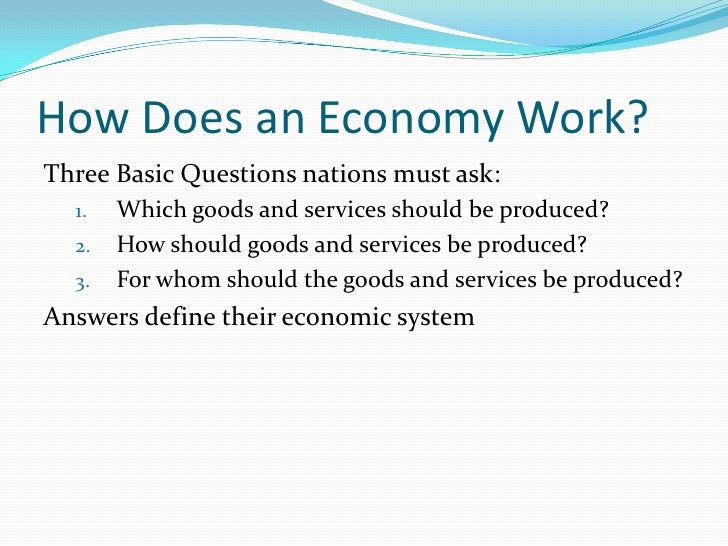 How Does an Economy Work?

Three Basic Questions nations must ask:

1. Which goods and services should be produced?
2. How should goods and services be produced?
3. For whom should the goods and services be produced?

Answers define their economic system